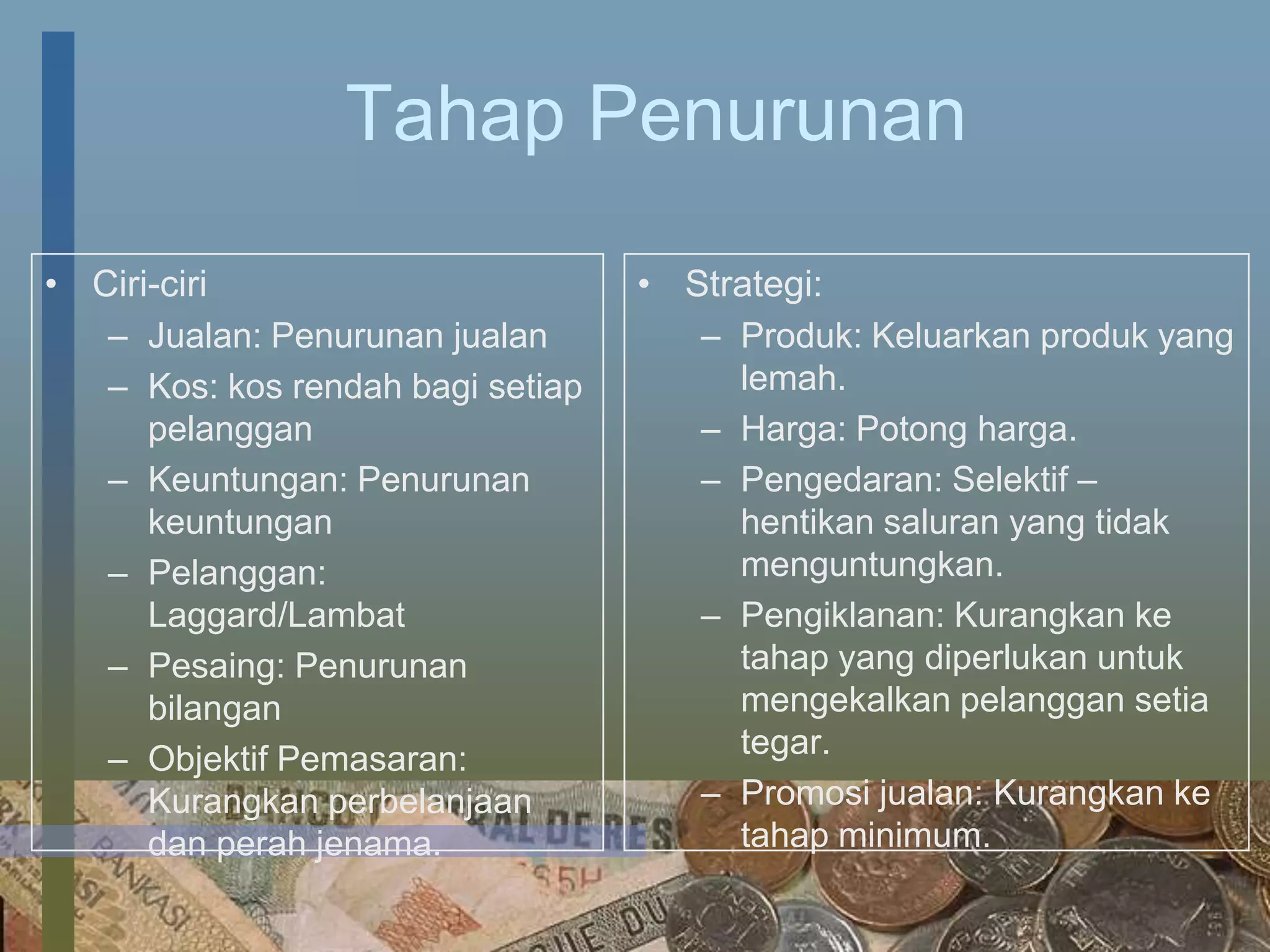 Tahap Penurunan

• Ciri-ciri
– Jualan: Penurunan jualan
– Kos: kos rendah bagi setiap pelanggan
– Keuntungan: Penurunan keuntungan
– Pelanggan: Laggard/Lambat
– Pesaing: Penurunan bilangan
– Objektif Pemasaran: Kurangkan perbelanjaan dan perah jenama.

• Strategi:
– Produk: Keluarkan produk yang lemah.
– Harga: Potong harga.
– Pengedaran: Selektif – hentikan saluran yang tidak menguntungkan.
– Pengiklanan: Kurangkan ke tahap yang diperlukan untuk mengekalkan pelanggan setia tegar.
– Promosi jualan: Kurangkan ke tahap minimum.